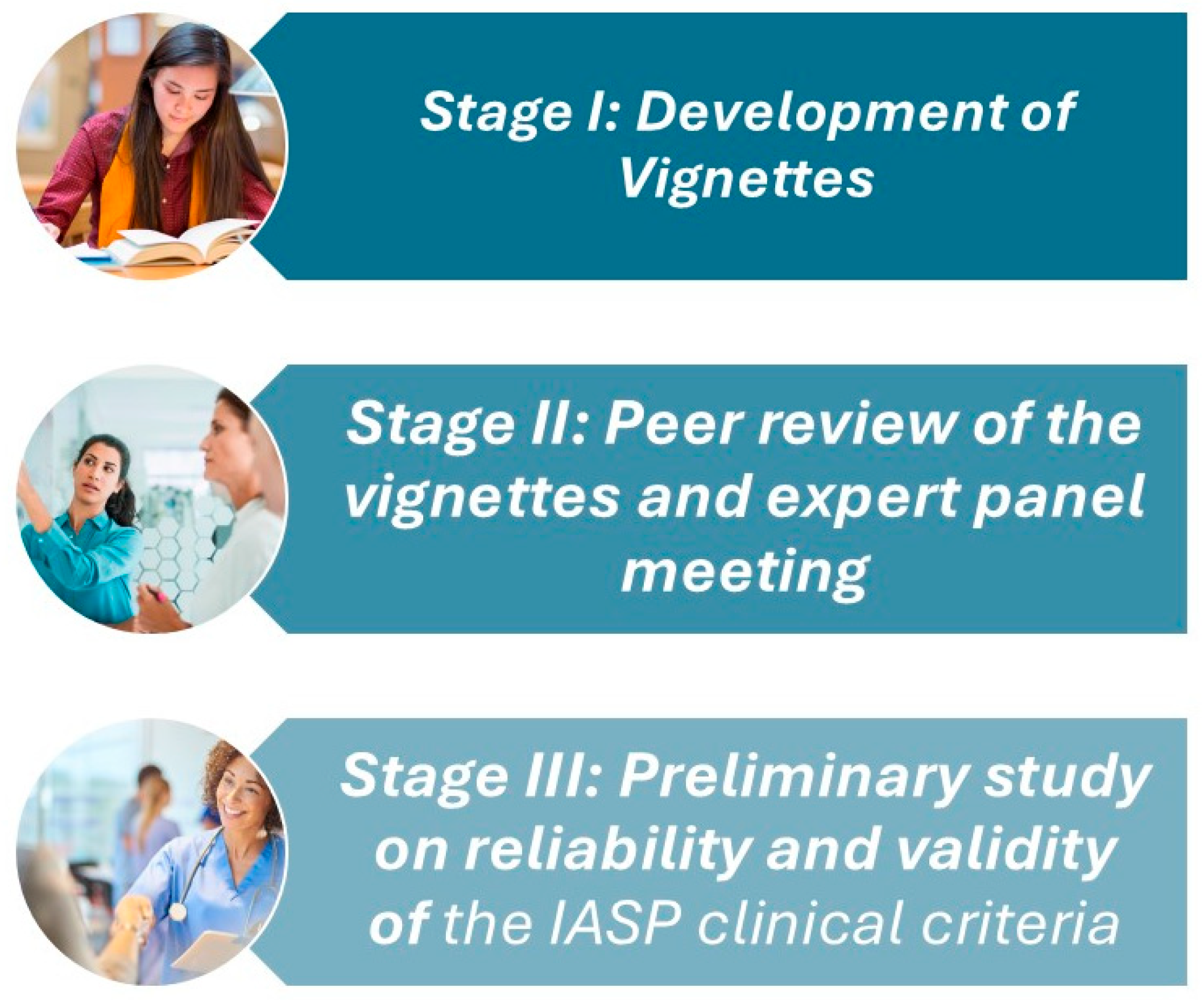 Stage I: Development of Vignettes

Stage II: Peer review of the vignettes and expert panel meeting

Stage III: Preliminary study on reliability and validity of the IASP clinical criteria